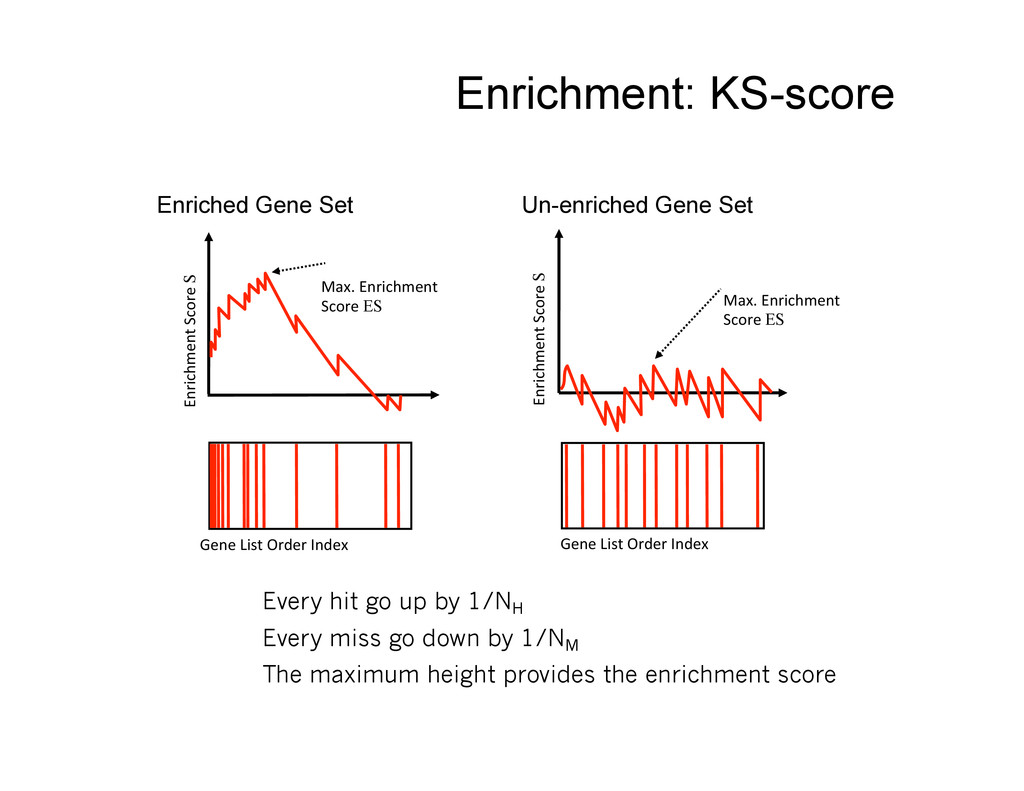 Enrichment: KS-score

Enriched Gene Set

Enrichment Score S

Max. Enrichment Score ES

Gene List Order Index

Un-enriched Gene Set

Enrichment Score S

Max. Enrichment Score ES

Gene List Order Index

Every hit go up by $1/N_H$

Every miss go down by $1/N_M$

The maximum height provides the enrichment score